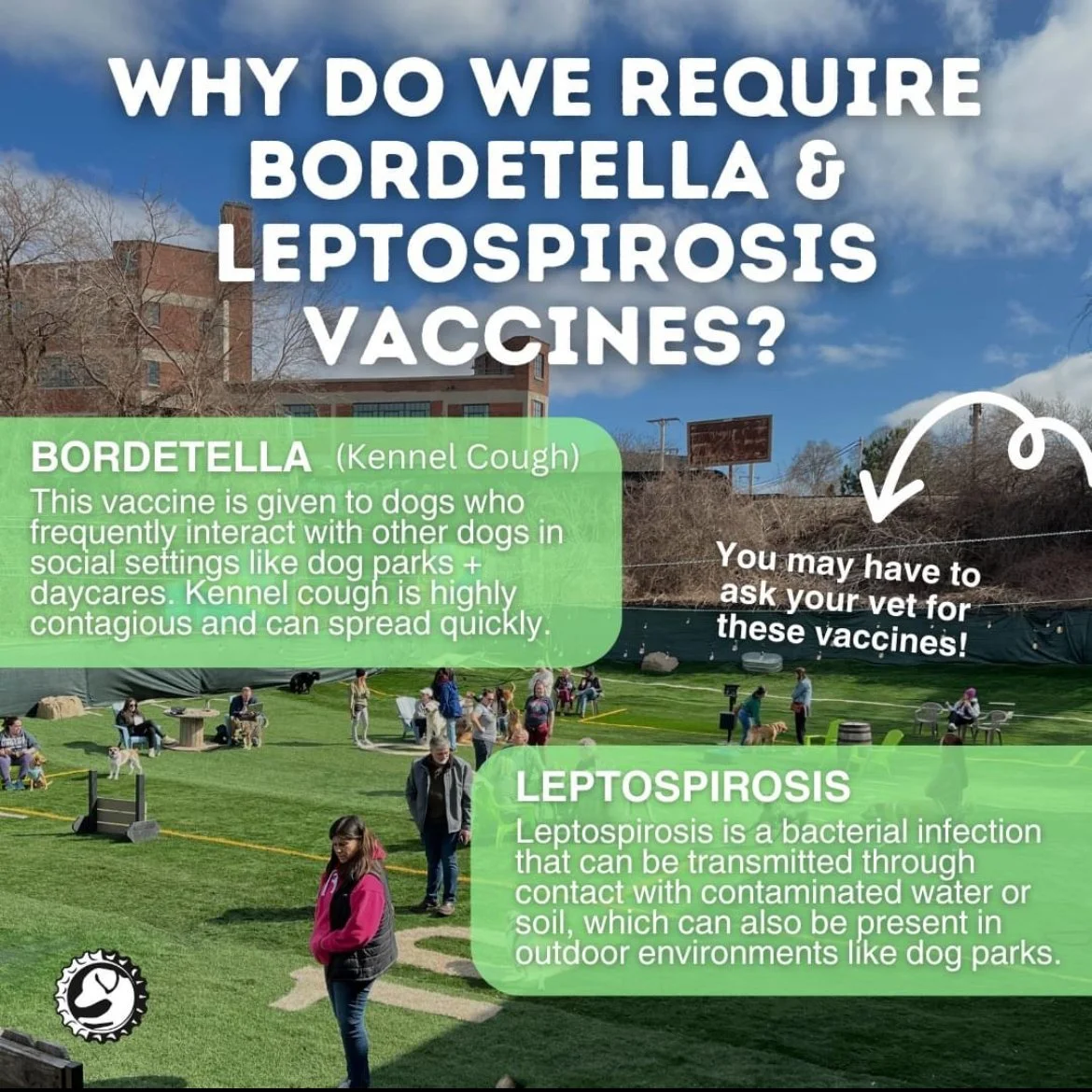 WHY DO WE REQUIRE BORDETELLA & LEPTOSPIROSIS VACCINES?

BORDETELLA (Kennel Cough)
This vaccine is given to dogs who frequently interact with other dogs in social settings like dog parks + daycares. Kennel cough is highly contagious and can spread quickly.

You may have to ask your vet for these vaccines!

LEPTOSPIROSIS
Leptospirosis is a bacterial infection that can be transmitted through contact with contaminated water or soil, which can also be present in outdoor environments like dog parks.